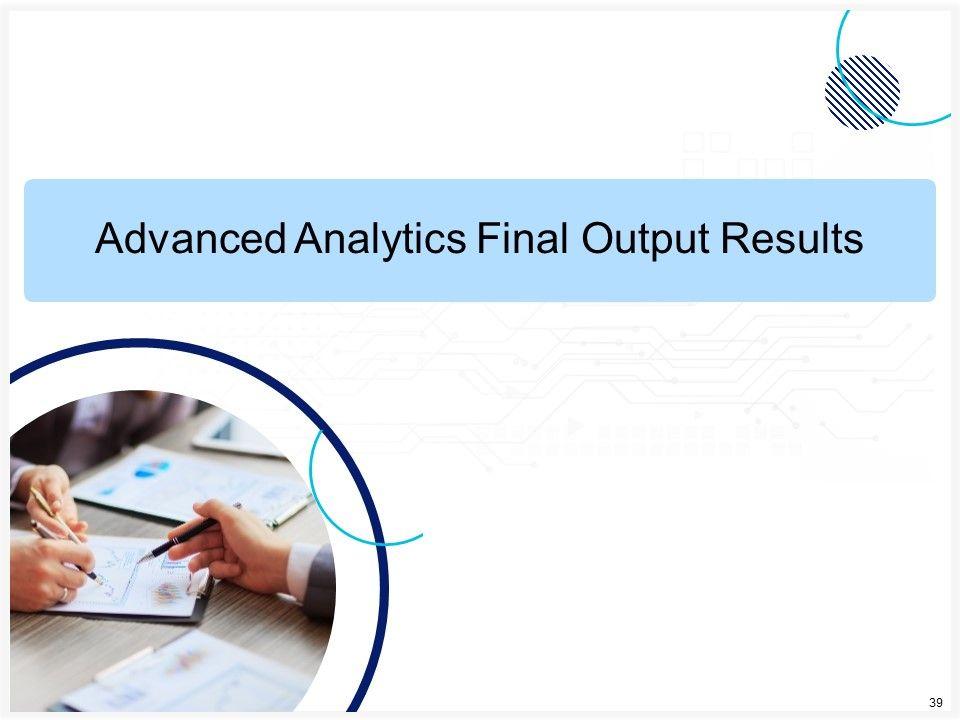 Advanced Analytics Final Output Results

39